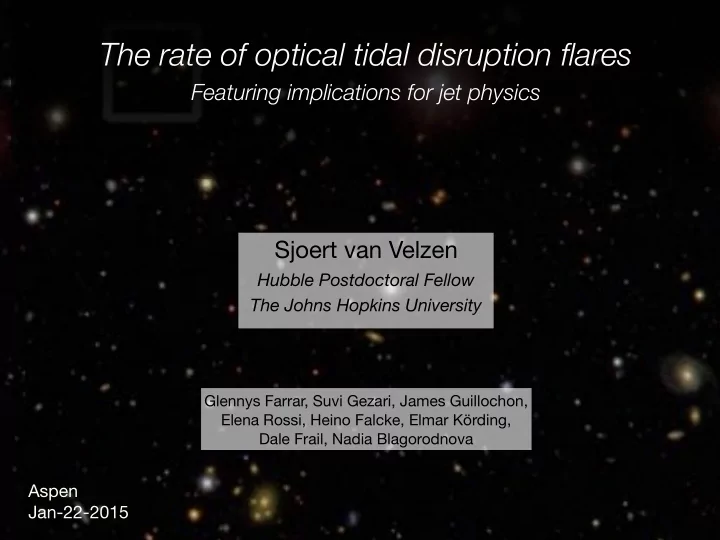 The rate of optical tidal disruption flares

Featuring implications for jet physics

Sjoert van Velzen

Hubble Postdoctoral Fellow

The Johns Hopkins University

Glennys Farrar, Suvi Gezari, James Guillochon, Elena Rossi, Heino Falcke, Elmar Körding, Dale Frail, Nadia Blagorodnova

Aspen
Jan-22-2015